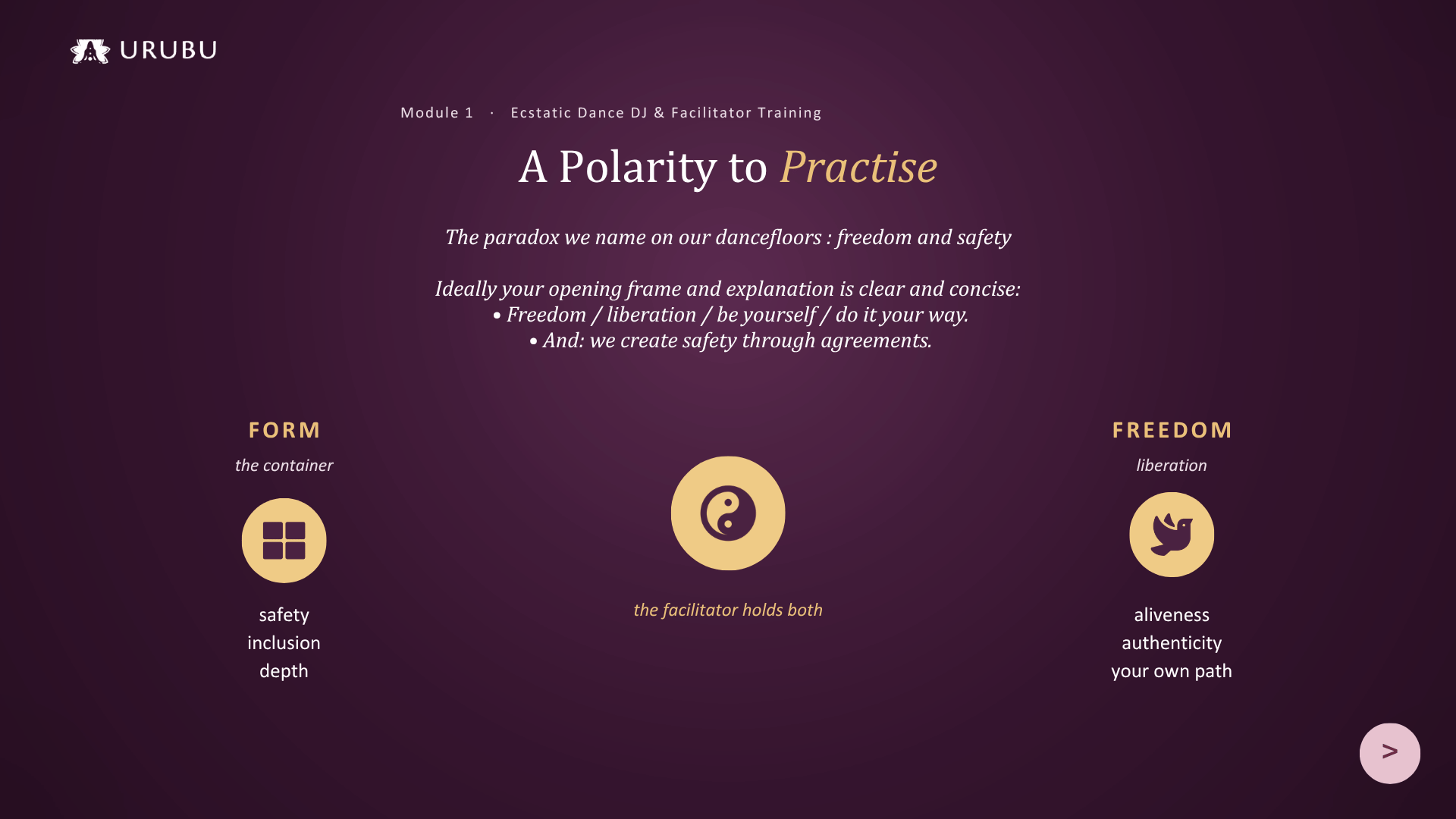 URUBU

Module 1 · Ecstatic Dance DJ & Facilitator Training

A Polarity to Practise

The paradox we name on our dancefloors : freedom and safety

Ideally your opening frame and explanation is clear and concise:
• Freedom / liberation / be yourself / do it your way.
• And: we create safety through agreements.

FORM

the container

safety
inclusion
depth

the facilitator holds both

FREEDOM

liberation

aliveness
authenticity
your own path

>